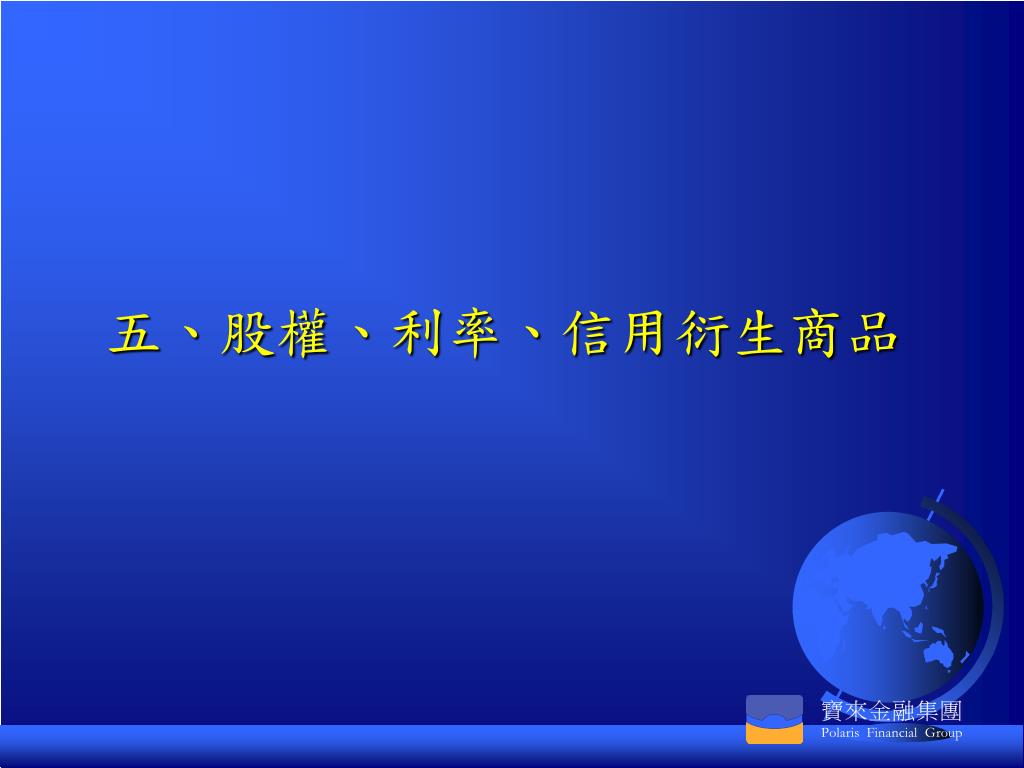 五、股權、利率、信用衍生商品

寶來金融集團
Polaris Financial Group